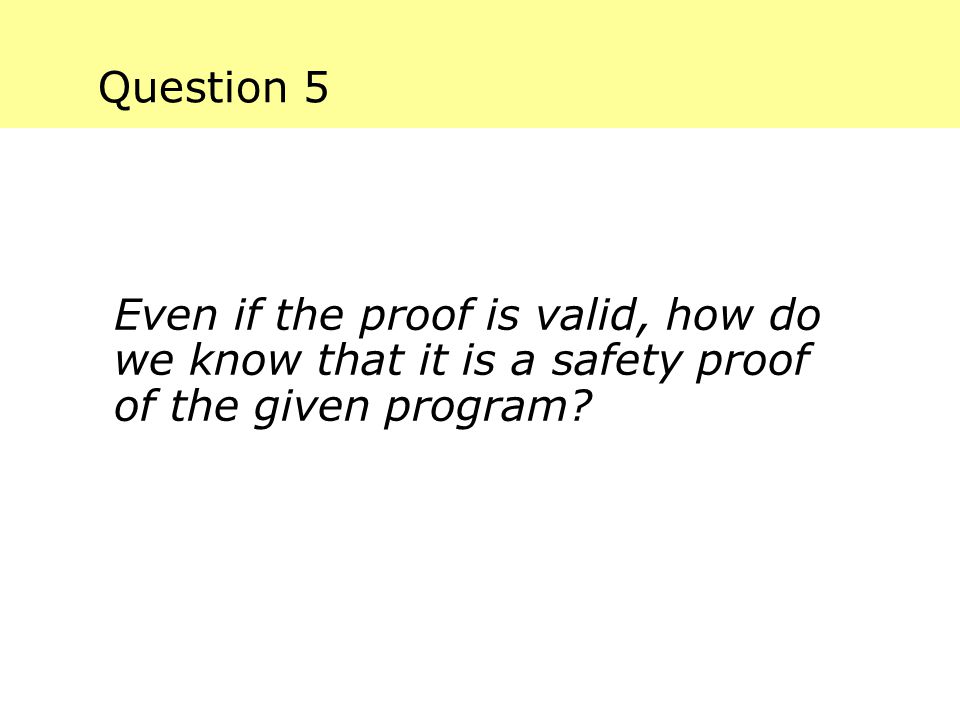 Question 5

Even if the proof is valid, how do we know that it is a safety proof of the given program?